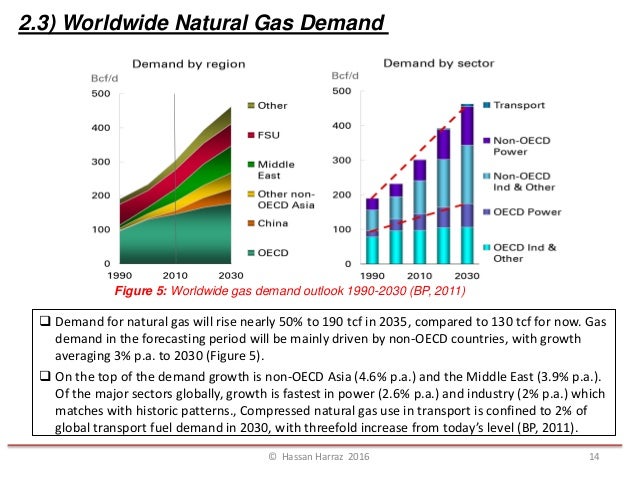 2.3) Worldwide Natural Gas Demand

Demand by region

Bcf/d

500
400
300
200
100
0

1990 2010 2030

Other
FSU
Middle East
Other non-OECD Asia
China
OECD

Demand by sector

Bcf/d

500
400
300
200
100
0

1990 2010 2030

Transport
Non-OECD Power
Non-OECD Ind & Other
OECD Power
OECD Ind & Other

Figure 5: Worldwide gas demand outlook 1990-2030 (BP, 2011)

❑ Demand for natural gas will rise nearly 50% to 190 tcf in 2035, compared to 130 tcf for now. Gas demand in the forecasting period will be mainly driven by non-OECD countries, with growth averaging 3% p.a. to 2030 (Figure 5).

❑ On the top of the demand growth is non-OECD Asia (4.6% p.a.) and the Middle East (3.9% p.a.). Of the major sectors globally, growth is fastest in power (2.6% p.a.) and industry (2% p.a.) which matches with historic patterns., Compressed natural gas use in transport is confined to 2% of global transport fuel demand in 2030, with threefold increase from today's level (BP, 2011).

© Hassan Harraz 2016

14